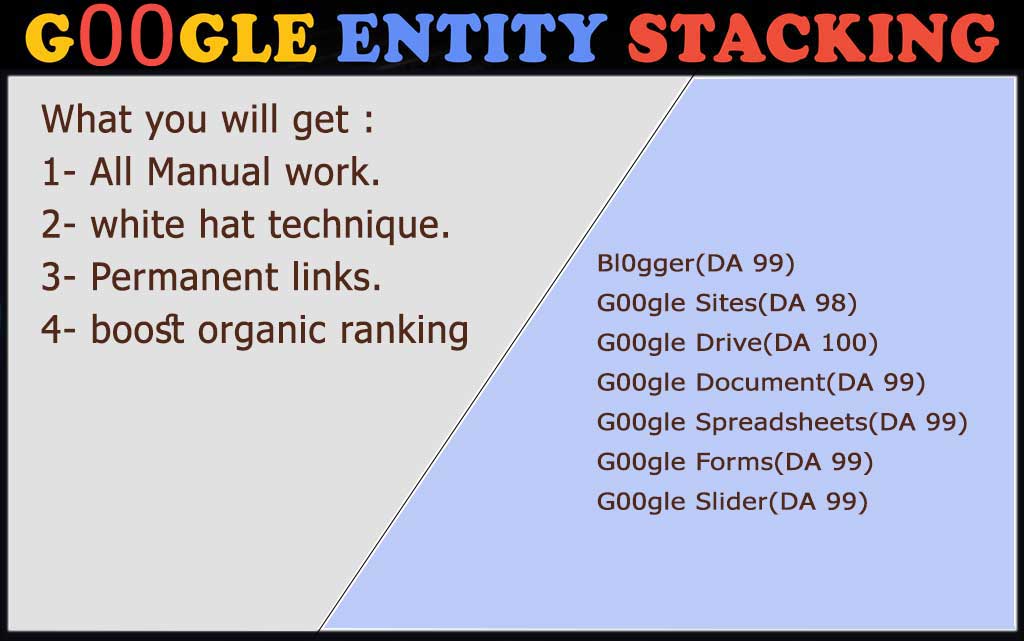 G00GLE ENTITY STACKING

What you will get :
1- All Manual work.
2- white hat technique.
3- Permanent links.
4- boost organic ranking

Bl0gger(DA 99)
G00gle Sites(DA 98)
G00gle Drive(DA 100)
G00gle Document(DA 99)
G00gle Spreadsheets(DA 99)
G00gle Forms(DA 99)
G00gle Slider(DA 99)